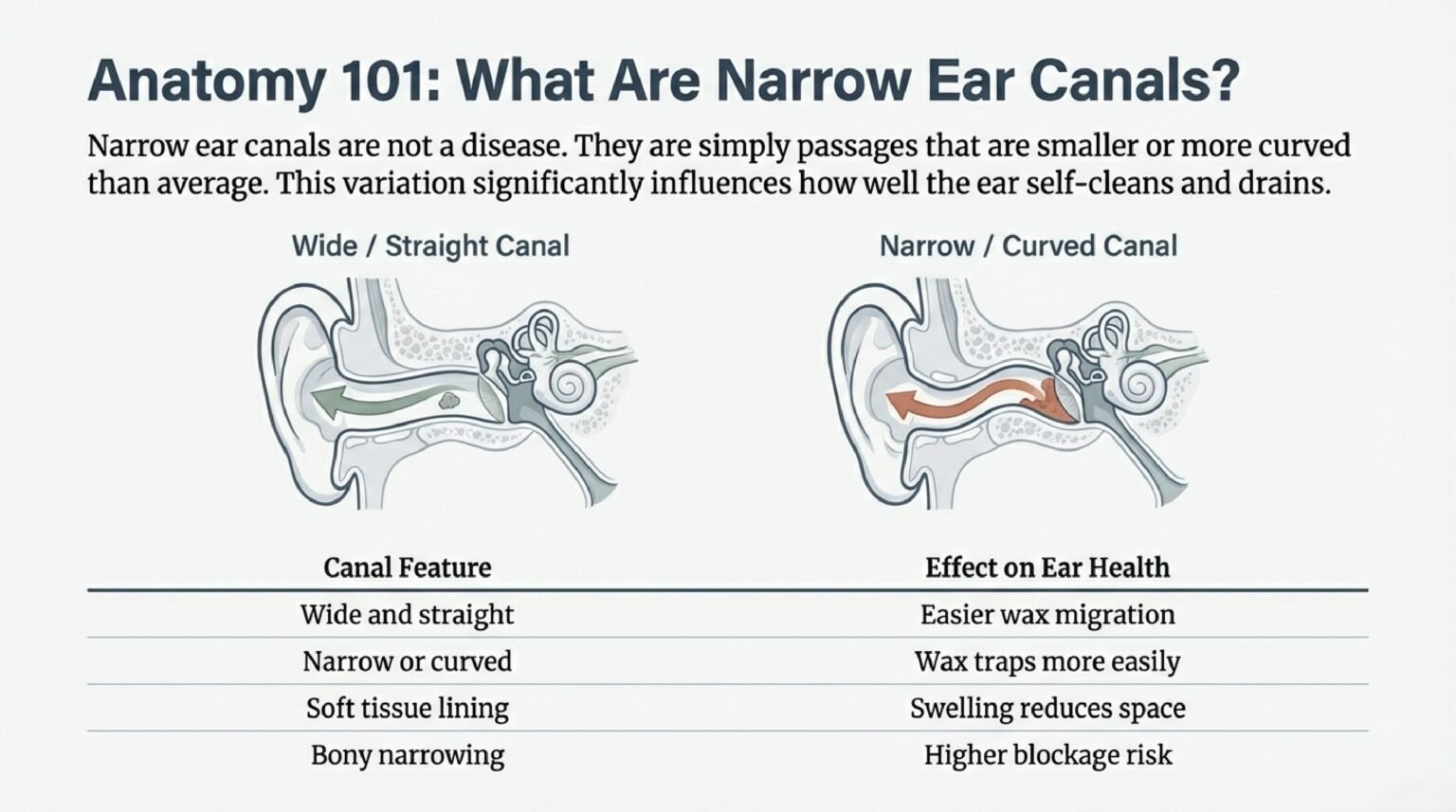 Anatomy 101: What Are Narrow Ear Canals?

Narrow ear canals are not a disease. They are simply passages that are smaller or more curved than average. This variation significantly influences how well the ear self-cleans and drains.

Wide / Straight Canal

Narrow / Curved Canal

| Canal Feature | Effect on Ear Health |
|---|---|
| Wide and straight | Easier wax migration |
| Narrow or curved | Wax traps more easily |
| Soft tissue lining | Swelling reduces space |
| Bony narrowing | Higher blockage risk |